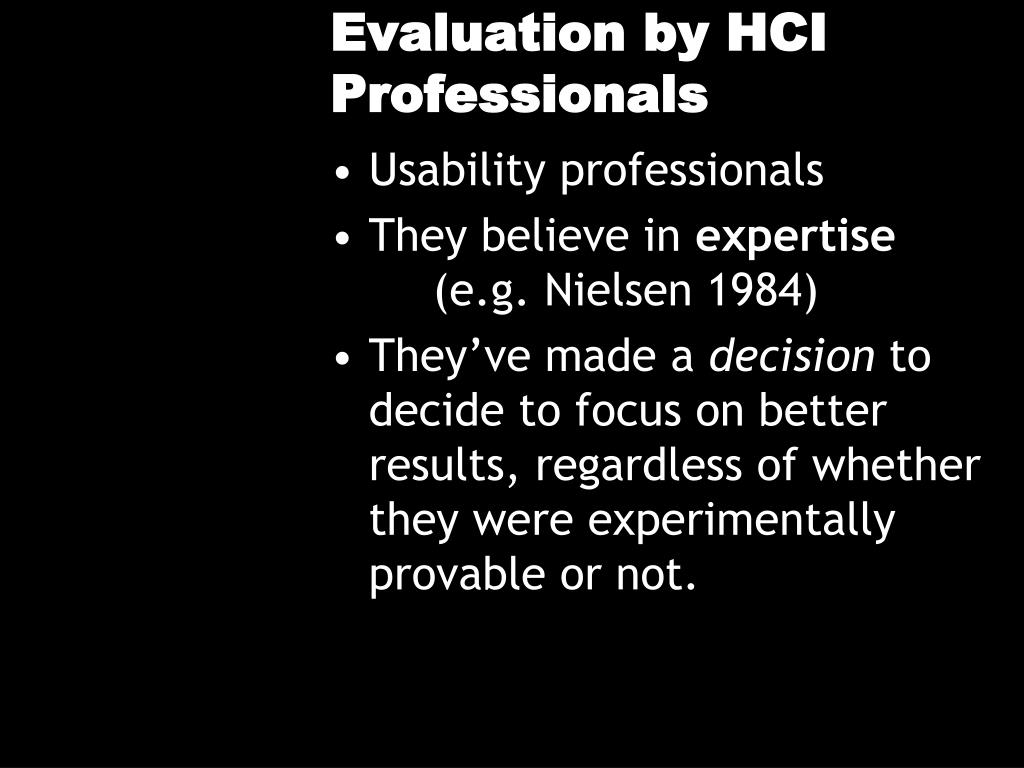 Evaluation by HCI Professionals

• Usability professionals
• They believe in expertise
(e.g. Nielsen 1984)
• They've made a decision to decide to focus on better results, regardless of whether they were experimentally provable or not.